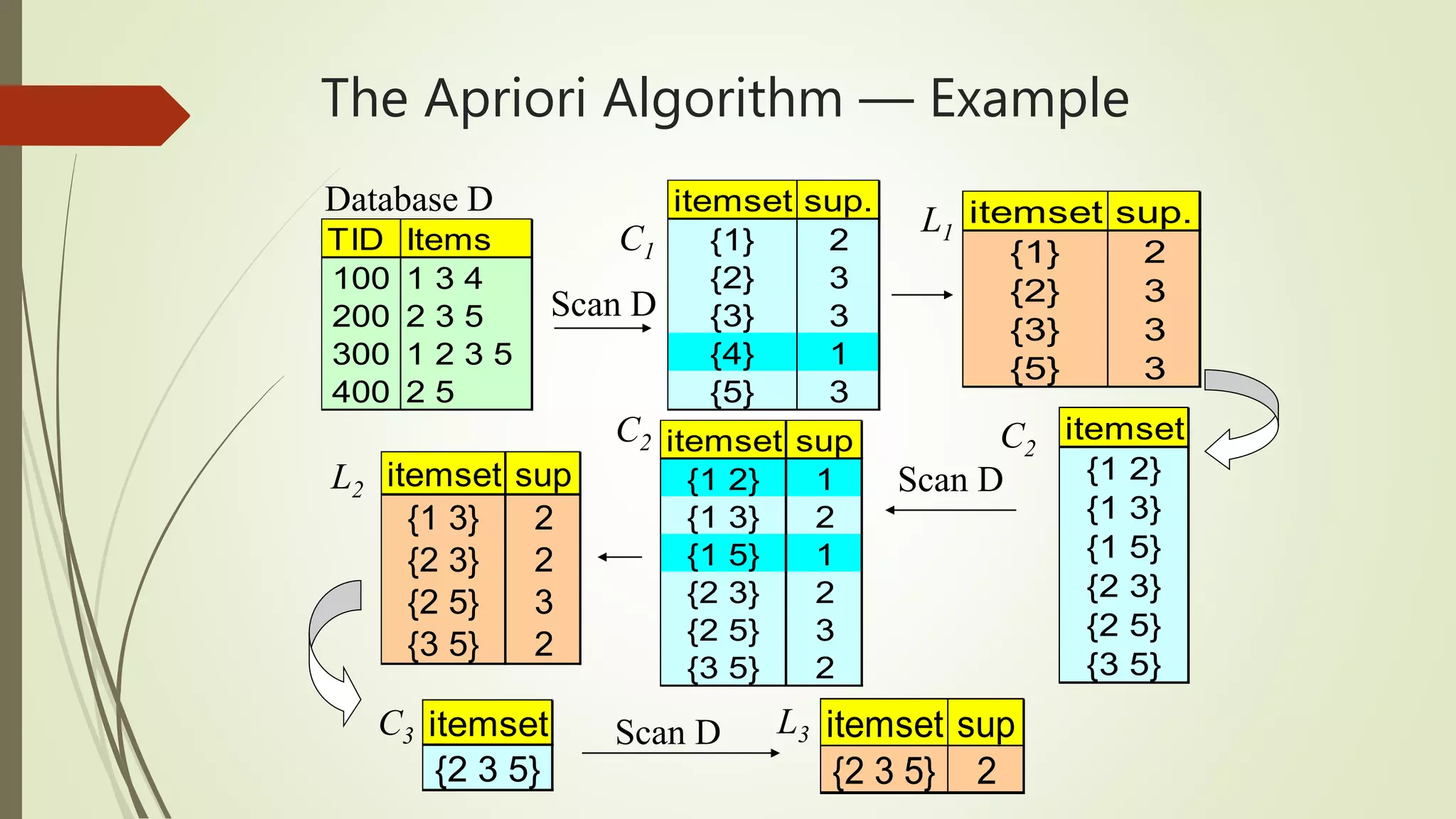 The Apriori Algorithm — Example

Database D

| TID | Items |
|---|---|
| 100 | 1 3 4 |
| 200 | 2 3 5 |
| 300 | 1 2 3 5 |
| 400 | 2 5 |

Scan D

$C_1$

| itemset | sup. |
|---|---|
| {1} | 2 |
| {2} | 3 |
| {3} | 3 |
| {4} | 1 |
| {5} | 3 |

$L_1$

| itemset | sup. |
|---|---|
| {1} | 2 |
| {2} | 3 |
| {3} | 3 |
| {5} | 3 |

$C_2$

| itemset |
|---|
| {1 2} |
| {1 3} |
| {1 5} |
| {2 3} |
| {2 5} |
| {3 5} |

Scan D

$C_2$

| itemset | sup |
|---|---|
| {1 2} | 1 |
| {1 3} | 2 |
| {1 5} | 1 |
| {2 3} | 2 |
| {2 5} | 3 |
| {3 5} | 2 |

$L_2$

| itemset | sup |
|---|---|
| {1 3} | 2 |
| {2 3} | 2 |
| {2 5} | 3 |
| {3 5} | 2 |

$C_3$

| itemset |
|---|
| {2 3 5} |

Scan D

$L_3$

| itemset | sup |
|---|---|
| {2 3 5} | 2 |